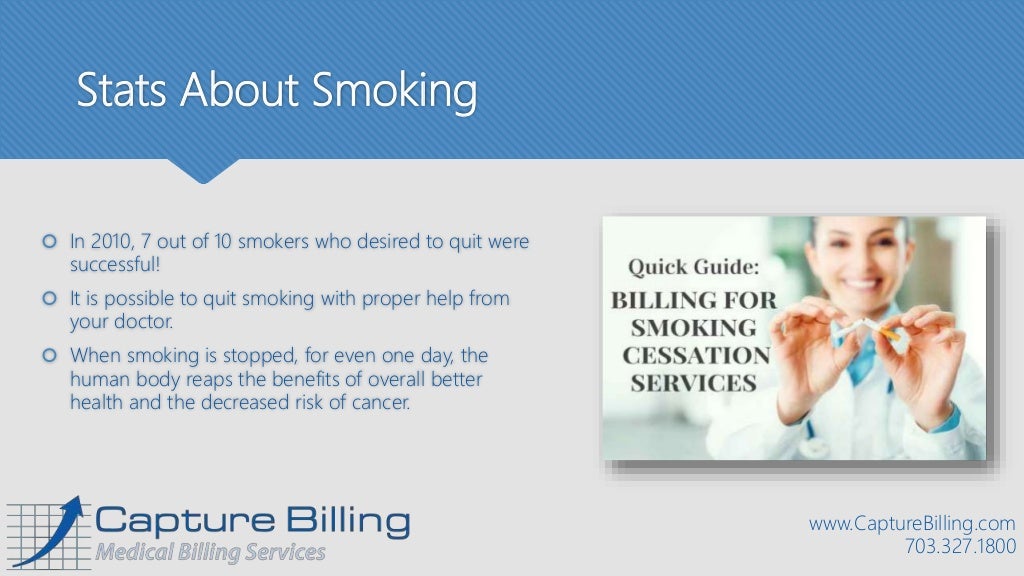 Stats About Smoking

In 2010, 7 out of 10 smokers who desired to quit were successful!

It is possible to quit smoking with proper help from your doctor.

When smoking is stopped, for even one day, the human body reaps the benefits of overall better health and the decreased risk of cancer.

Quick Guide:
BILLING FOR SMOKING CESSATION SERVICES

Capture Billing
Medical Billing Services

www.CaptureBilling.com
703.327.1800